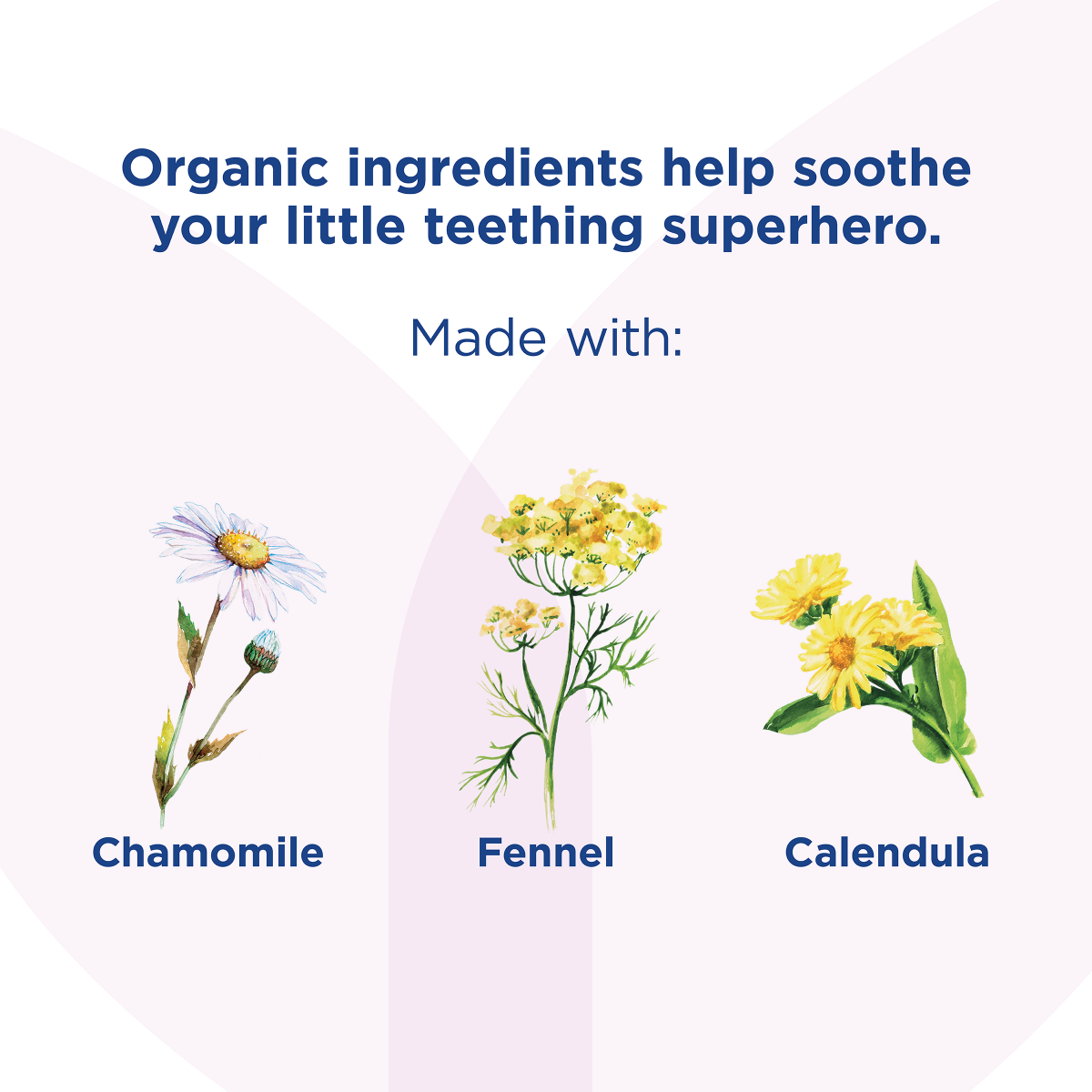 Organic ingredients help soothe your little teething superhero.

Made with:

Chamomile

Fennel

Calendula